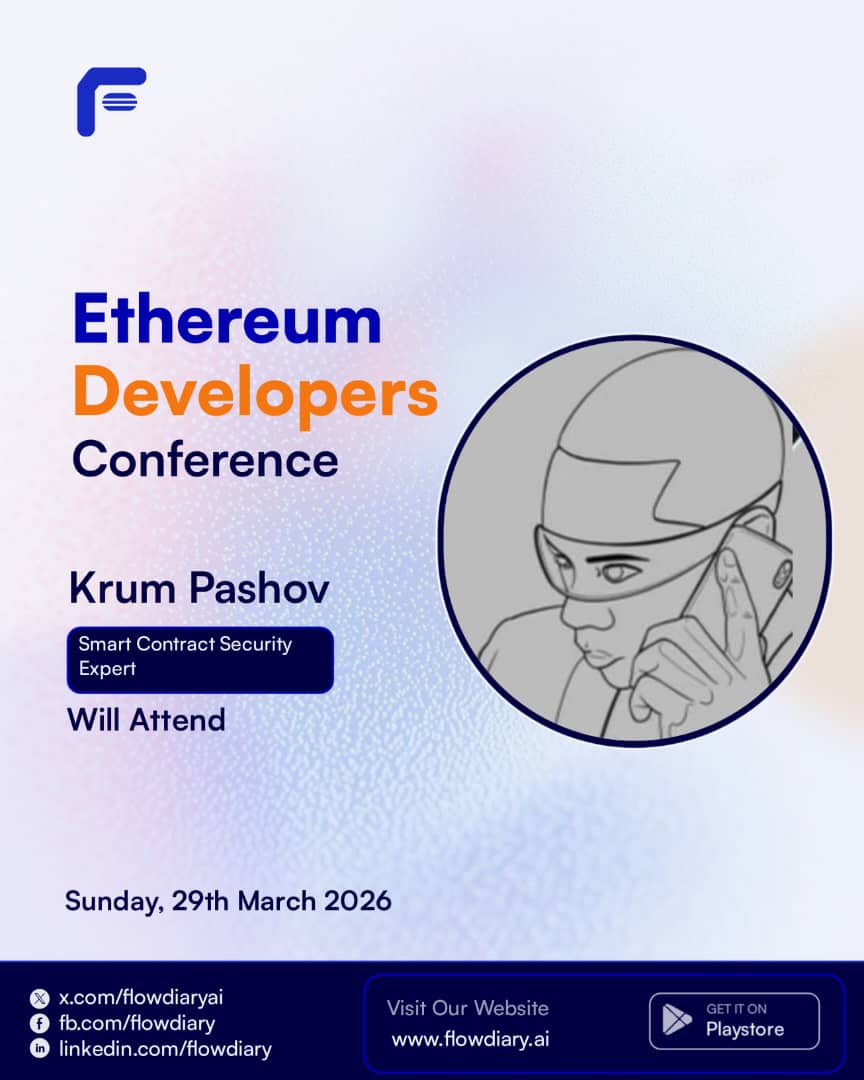 Ethereum
Developers
Conference

Krum Pashov

Smart Contract Security Expert

Will Attend

Sunday, 29th March 2026

x.com/flowdiaryai
fb.com/flowdiary
linkedin.com/flowdiary

Visit Our Website
www.flowdiary.ai

GET IT ON
Playstore